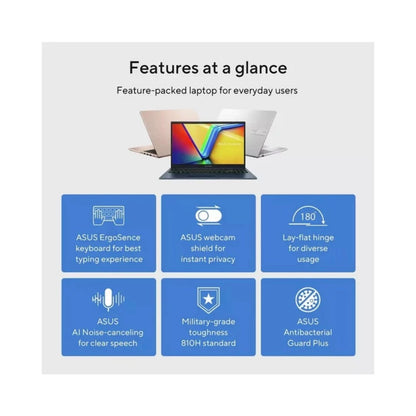 Features at a glance

Feature-packed laptop for everyday users

ASUS ErgoSence keyboard for best typing experience

ASUS webcam shield for instant privacy

180

Lay-flat hinge for diverse usage

ASUS AI Noise-canceling for clear speech

Military-grade toughness 810H standard

ASUS Antibacterial Guard Plus